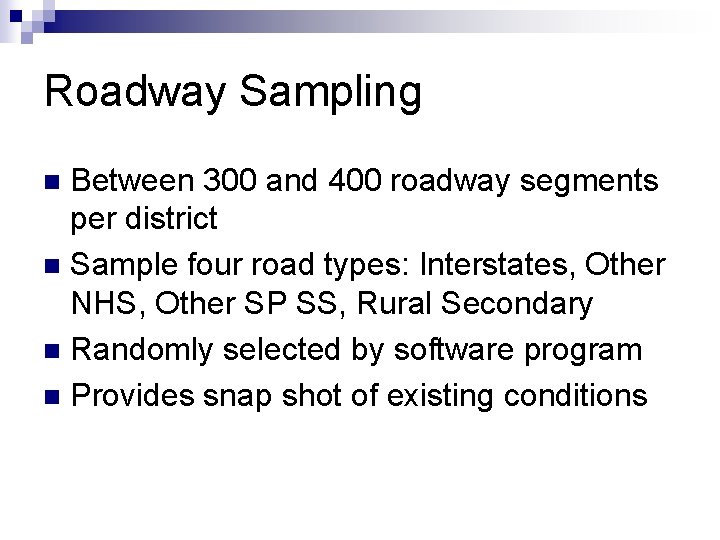 Roadway Sampling

Between 300 and 400 roadway segments per district

Sample four road types: Interstates, Other NHS, Other SP SS, Rural Secondary

Randomly selected by software program

Provides snap shot of existing conditions